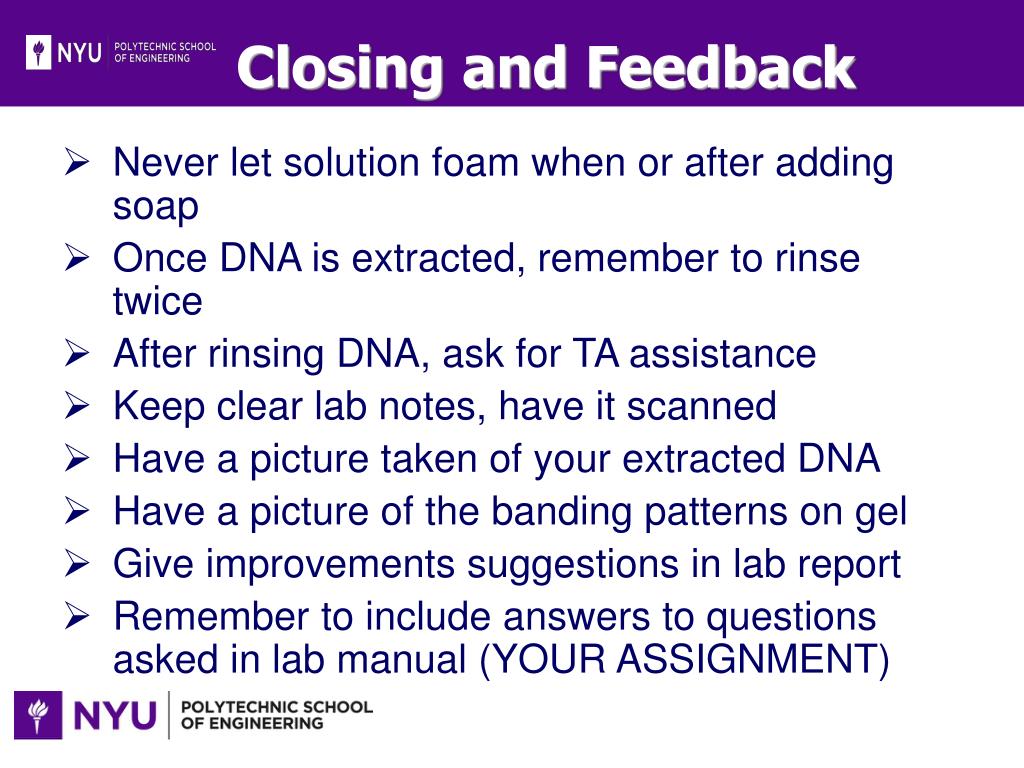 NYU POLYTECHNIC SCHOOL OF ENGINEERING

Closing and Feedback

➢ Never let solution foam when or after adding soap
➢ Once DNA is extracted, remember to rinse twice
➢ After rinsing DNA, ask for TA assistance
➢ Keep clear lab notes, have it scanned
➢ Have a picture taken of your extracted DNA
➢ Have a picture of the banding patterns on gel
➢ Give improvements suggestions in lab report
➢ Remember to include answers to questions asked in lab manual (YOUR ASSIGNMENT)

NYU POLYTECHNIC SCHOOL OF ENGINEERING